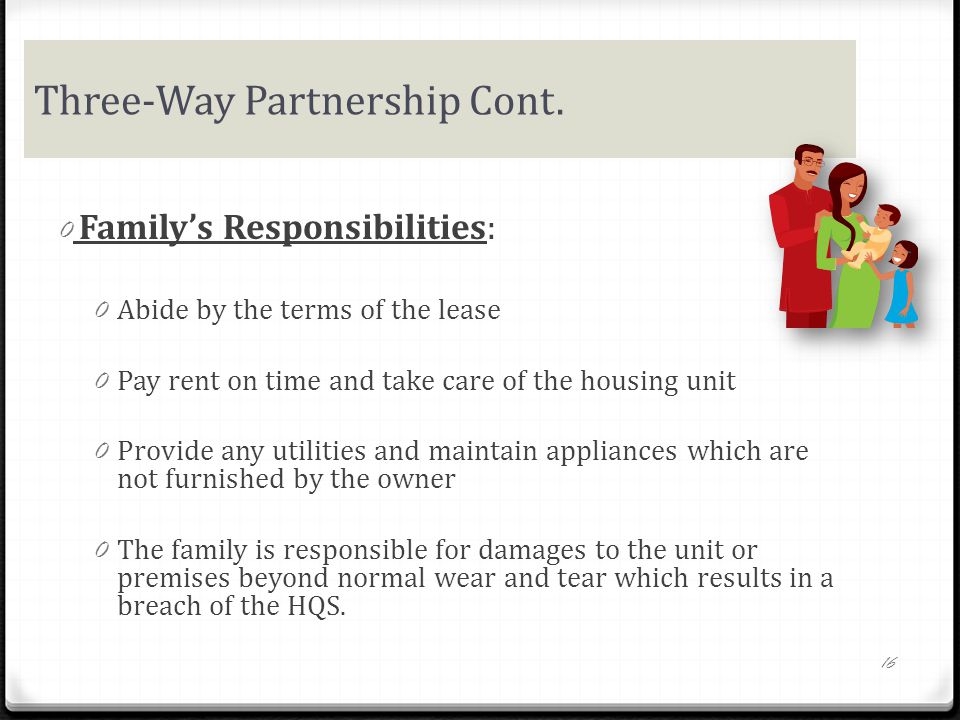 Three-Way Partnership Cont.

0 Family's Responsibilities:

0 Abide by the terms of the lease

0 Pay rent on time and take care of the housing unit

0 Provide any utilities and maintain appliances which are not furnished by the owner

0 The family is responsible for damages to the unit or premises beyond normal wear and tear which results in a breach of the HQS.

16